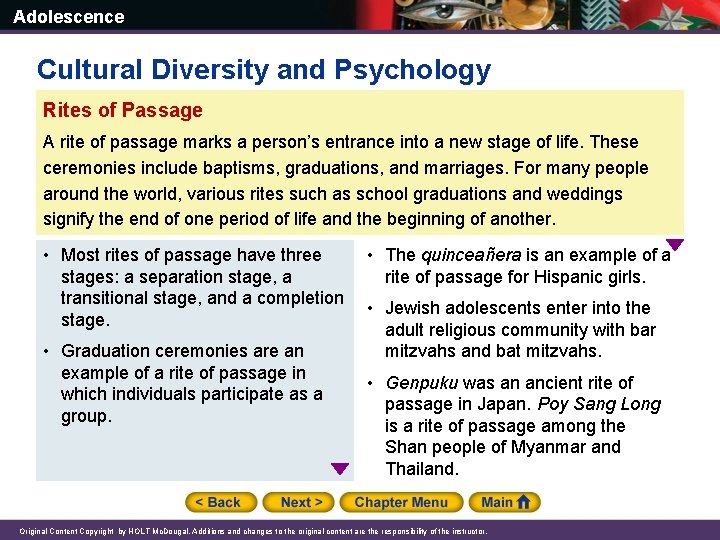 Adolescence

Cultural Diversity and Psychology

Rites of Passage

A rite of passage marks a person's entrance into a new stage of life. These ceremonies include baptisms, graduations, and marriages. For many people around the world, various rites such as school graduations and weddings signify the end of one period of life and the beginning of another.

• Most rites of passage have three stages: a separation stage, a transitional stage, and a completion stage.

• Graduation ceremonies are an example of a rite of passage in which individuals participate as a group.

• The quinceañera is an example of a rite of passage for Hispanic girls.

• Jewish adolescents enter into the adult religious community with bar mitzvahs and bat mitzvahs.

• Genpuku was an ancient rite of passage in Japan. Poy Sang Long is a rite of passage among the Shan people of Myanmar and Thailand.

< Back   Next >   Chapter Menu   Main

Original Content Copyright by HOLT McDougal. Additions and changes to the original content are the responsibility of the instructor.